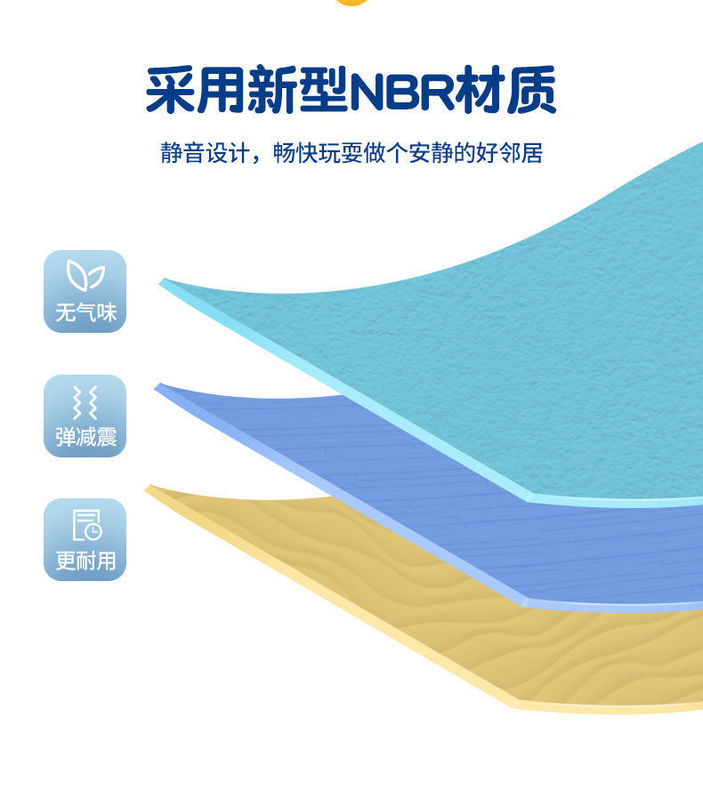 采用新型NBR材质

静音设计，畅快玩耍做个安静的好邻居

无气味

弹减震

更耐用